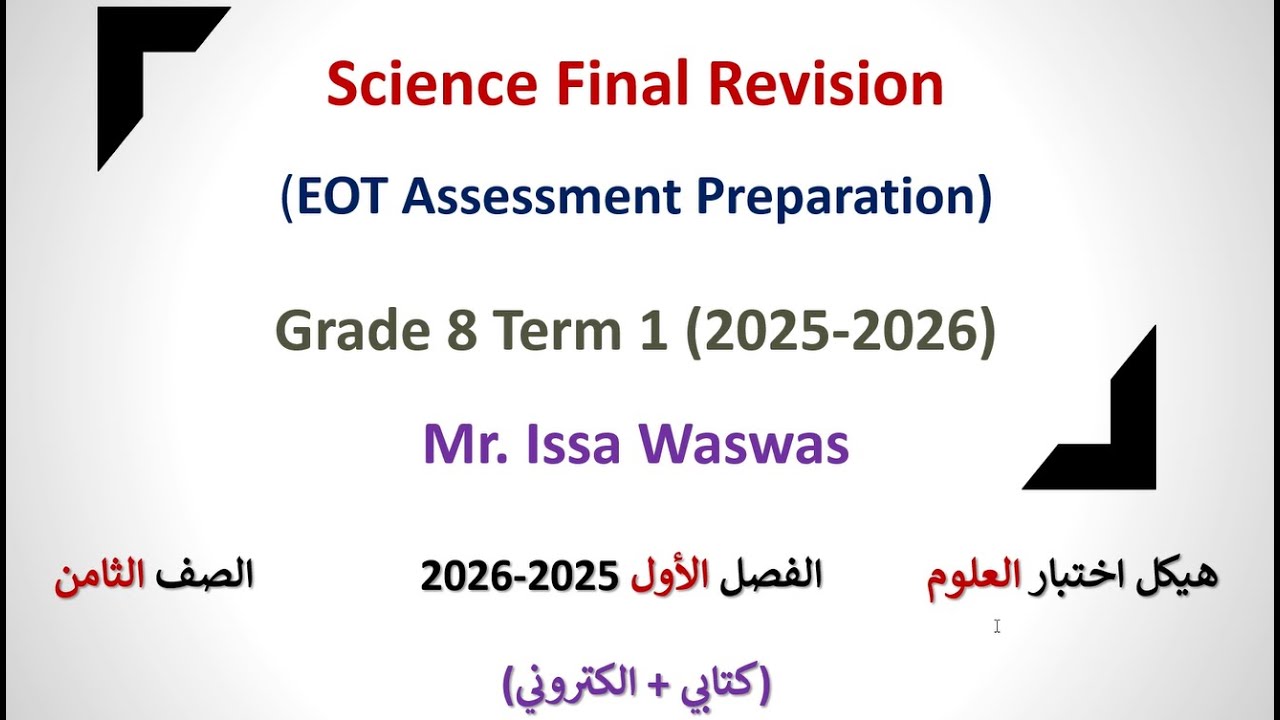 Science Final Revision

(EOT Assessment Preparation)

Grade 8 Term 1 (2025-2026)

Mr. Issa Waswas

هيكل اختبار العلوم الفصل الأول 2025-2026 الصف الثامن

(كتابي + الكتروني)